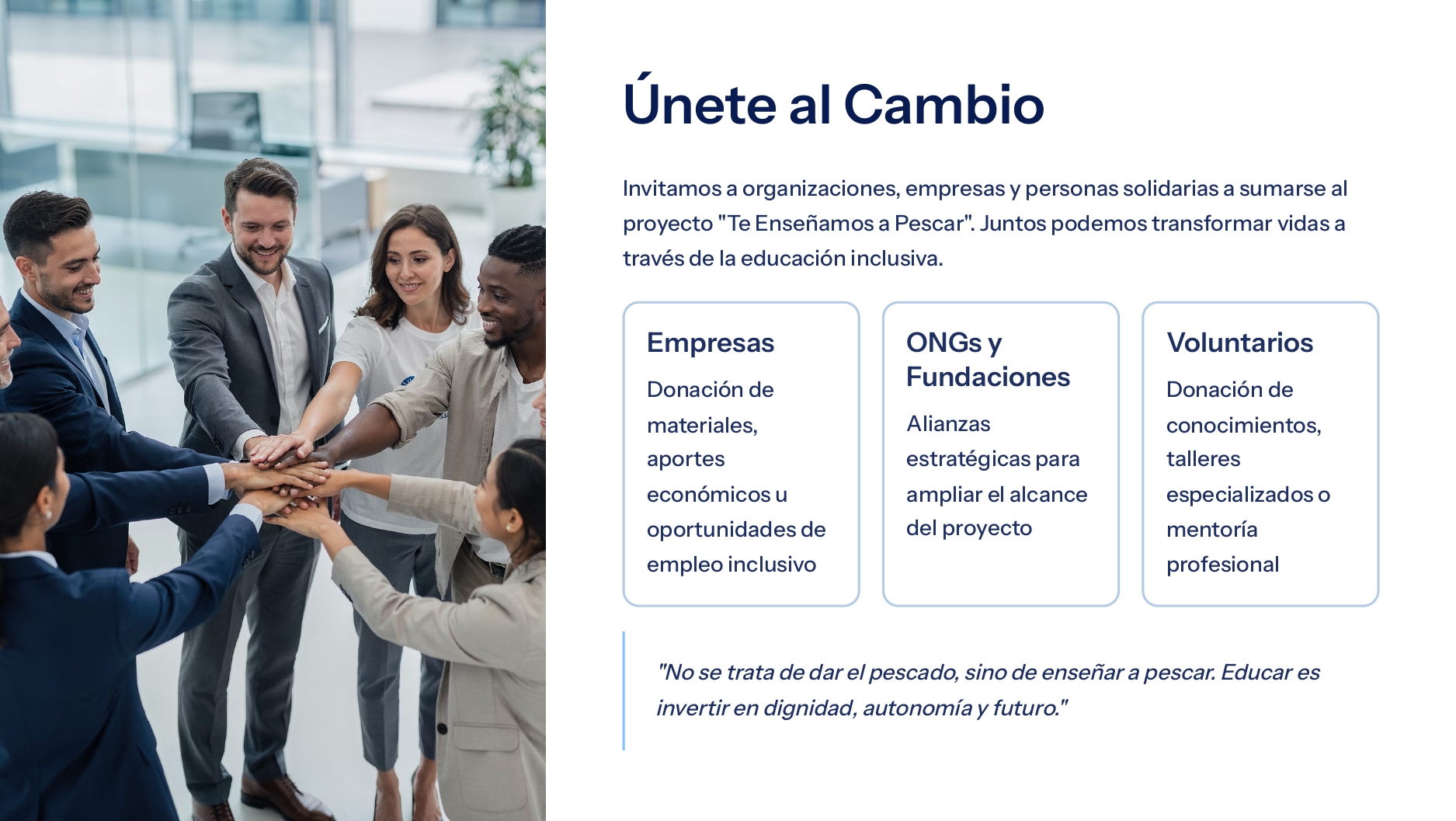 Únete al Cambio

Invitamos a organizaciones, empresas y personas solidarias a sumarse al proyecto "Te Enseñamos a Pescar". Juntos podemos transformar vidas a través de la educación inclusiva.

Empresas

Donación de materiales, aportes económicos u oportunidades de empleo inclusivo

ONGs y Fundaciones

Alianzas estratégicas para ampliar el alcance del proyecto

Voluntarios

Donación de conocimientos, talleres especializados o mentoría profesional

"No se trata de dar el pescado, sino de enseñar a pescar. Educar es invertir en dignidad, autonomía y futuro."